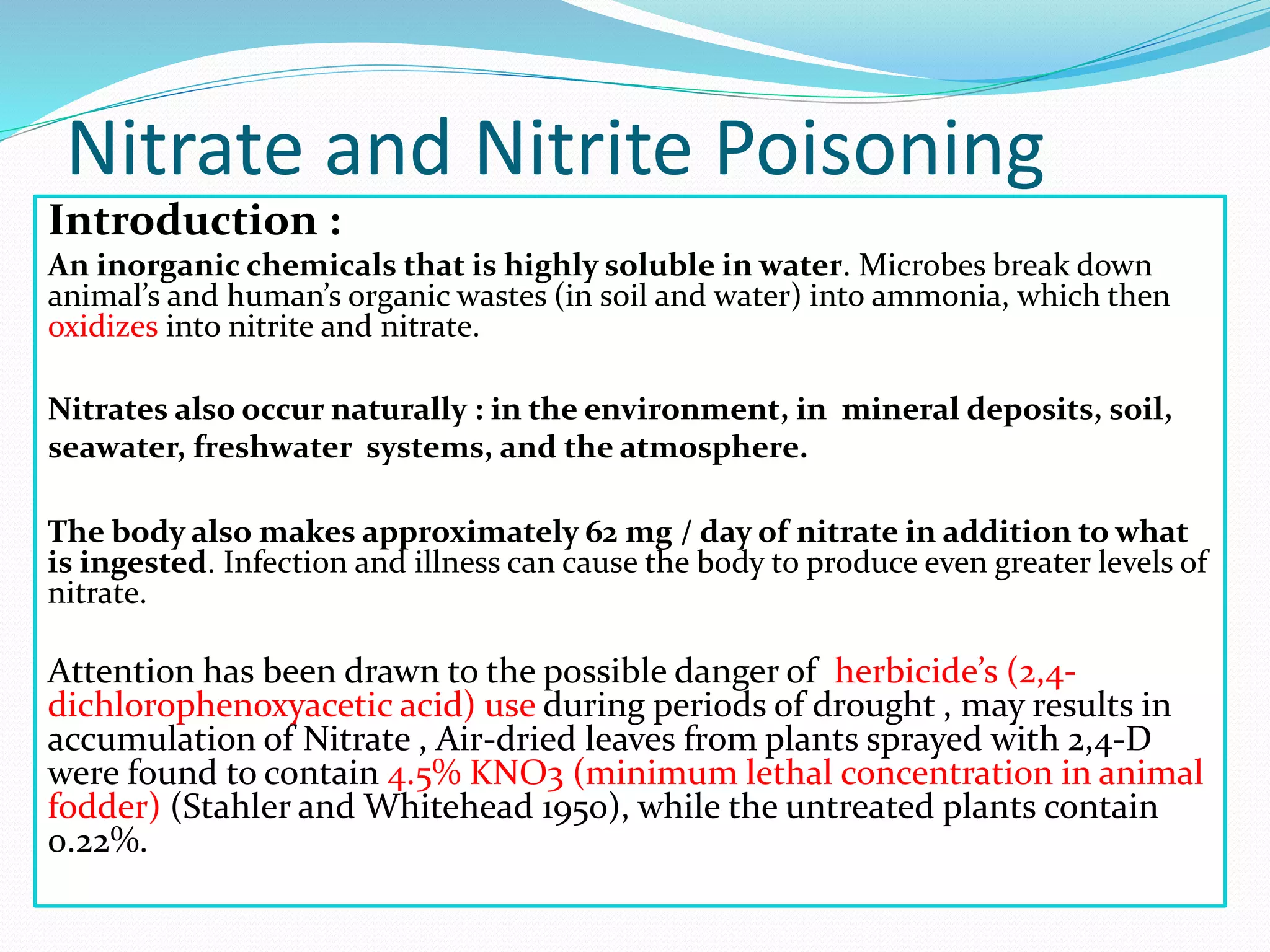 Nitrate and Nitrite Poisoning

Introduction :

An inorganic chemicals that is highly soluble in water. Microbes break down animal's and human's organic wastes (in soil and water) into ammonia, which then oxidizes into nitrite and nitrate.

Nitrates also occur naturally : in the environment, in mineral deposits, soil, seawater, freshwater systems, and the atmosphere.

The body also makes approximately 62 mg / day of nitrate in addition to what is ingested. Infection and illness can cause the body to produce even greater levels of nitrate.

Attention has been drawn to the possible danger of herbicide's (2,4-dichlorophenoxyacetic acid) use during periods of drought , may results in accumulation of Nitrate , Air-dried leaves from plants sprayed with 2,4-D were found to contain 4.5% KNO3 (minimum lethal concentration in animal fodder) (Stahler and Whitehead 1950), while the untreated plants contain 0.22%.